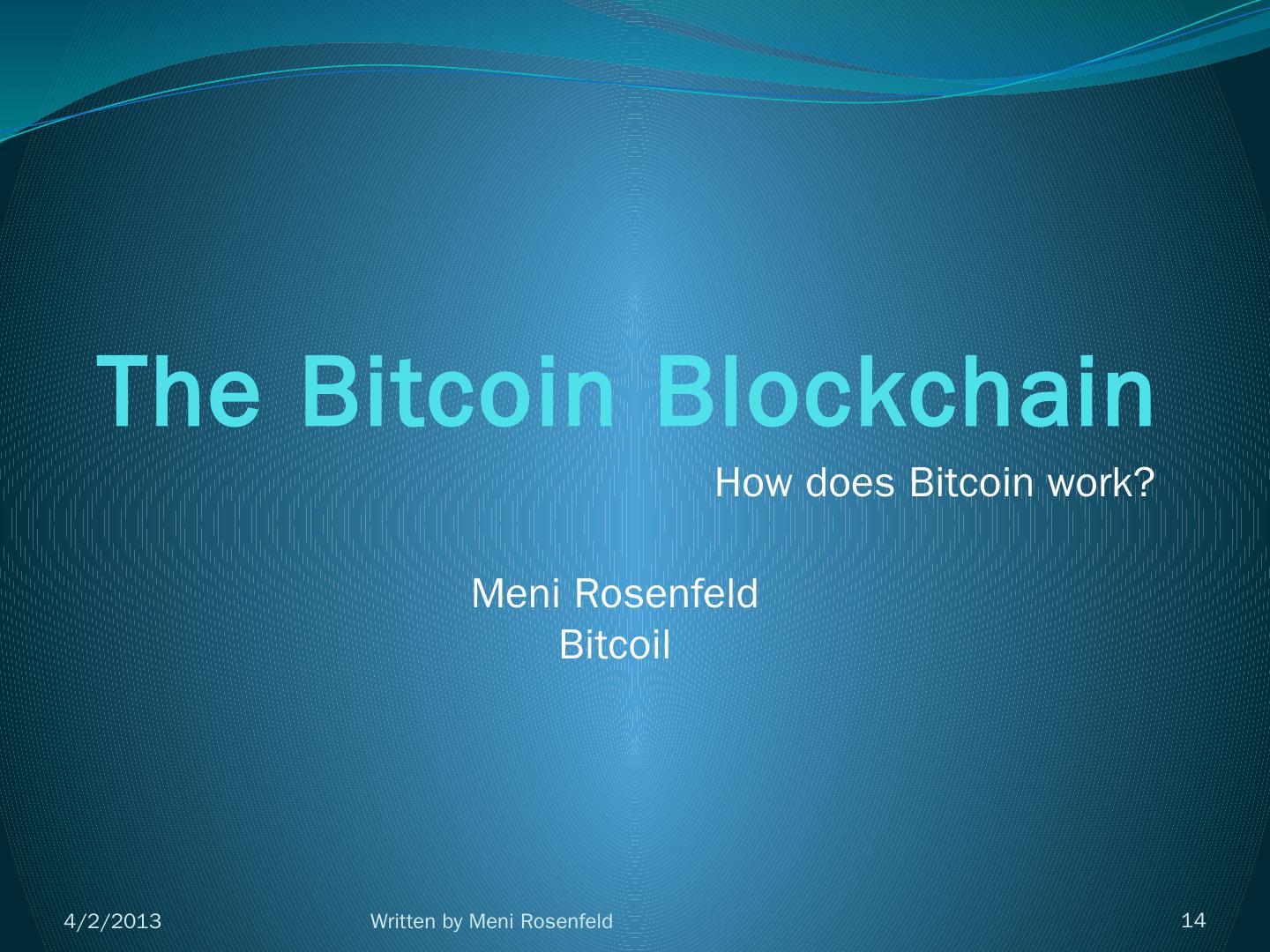 The Bitcoin Blockchain

How does Bitcoin work?

Meni Rosenfeld
Bitcoil

4/2/2013 Written by Meni Rosenfeld 14